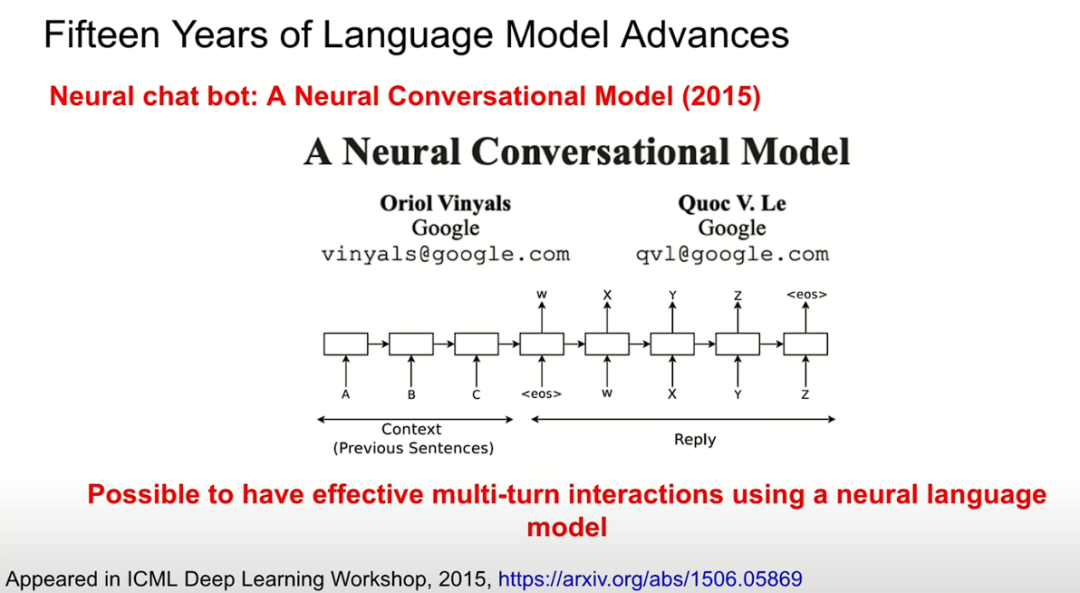 Fifteen Years of Language Model Advances

Neural chat bot: A Neural Conversational Model (2015)

A Neural Conversational Model

Oriol Vinyals
Google
vinyals@google.com

Quoc V. Le
Google
qvl@google.com

W X Y Z <eos>

A B C <eos> W X Y Z

Context
(Previous Sentences)

Reply

Possible to have effective multi-turn interactions using a neural language model

Appeared in ICML Deep Learning Workshop, 2015, https://arxiv.org/abs/1506.05869